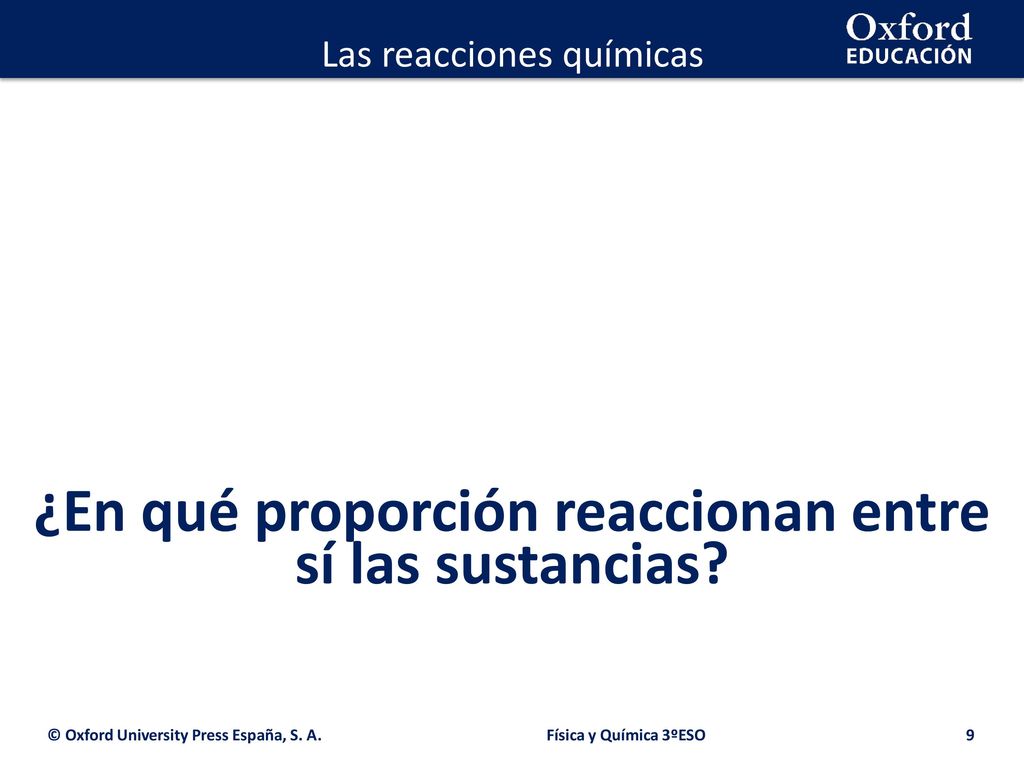 Las reacciones químicas

Oxford
EDUCACIÓN

¿En qué proporción reaccionan entre sí las sustancias?

© Oxford University Press España, S. A.

Física y Química 3ºESO

9